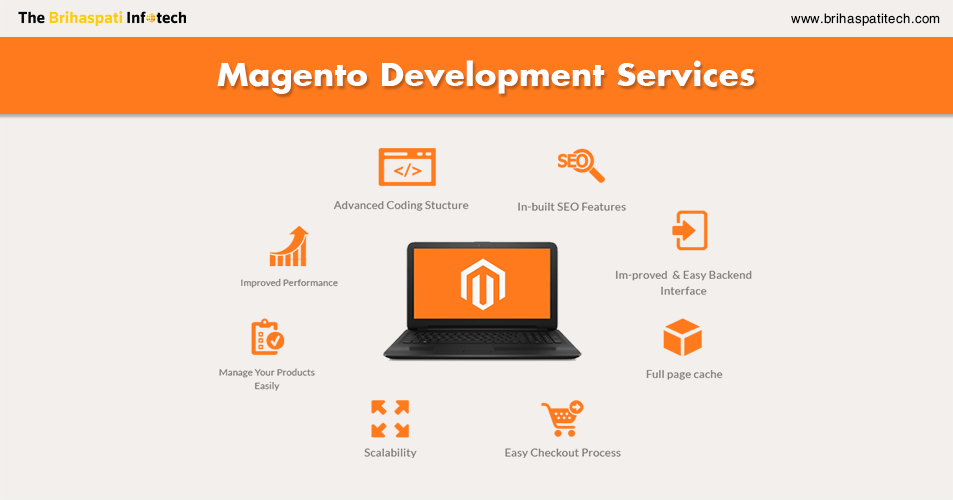 The Brihaspati Infotech

www.brihaspatitech.com

Magento Development Services

</>

Advanced Coding Stucture

SEO

In-built SEO Features

Improved Performance

Im-proved & Easy Backend Interface

Manage Your Products Easily

Full page cache

Scalability

Easy Checkout Process